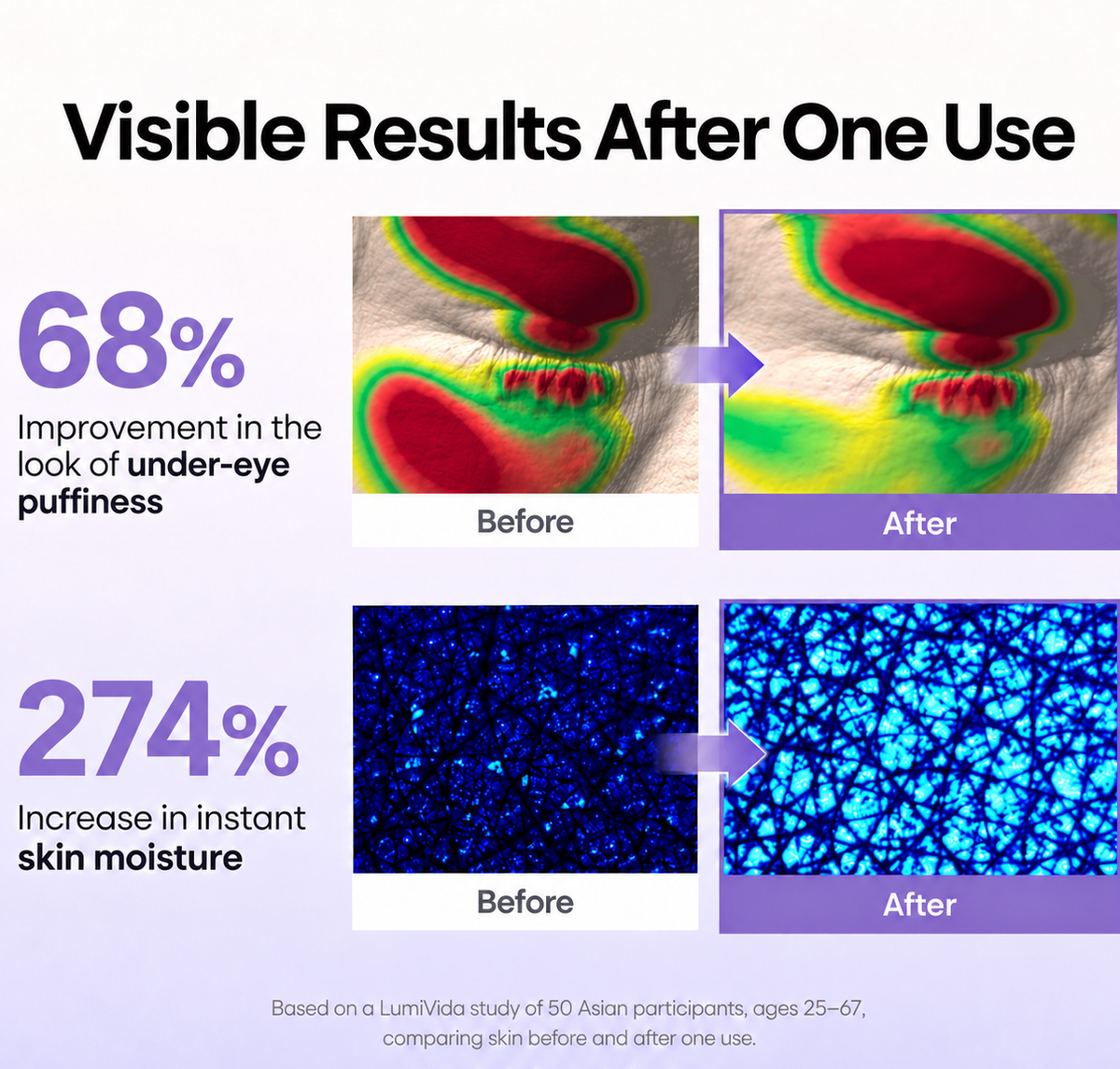 Visible Results After One Use

68%

Improvement in the look of under-eye puffiness

Before

After

274%

Increase in instant skin moisture

Before

After

Based on a LumiVida study of 50 Asian participants, ages 25–67, comparing skin before and after one use.